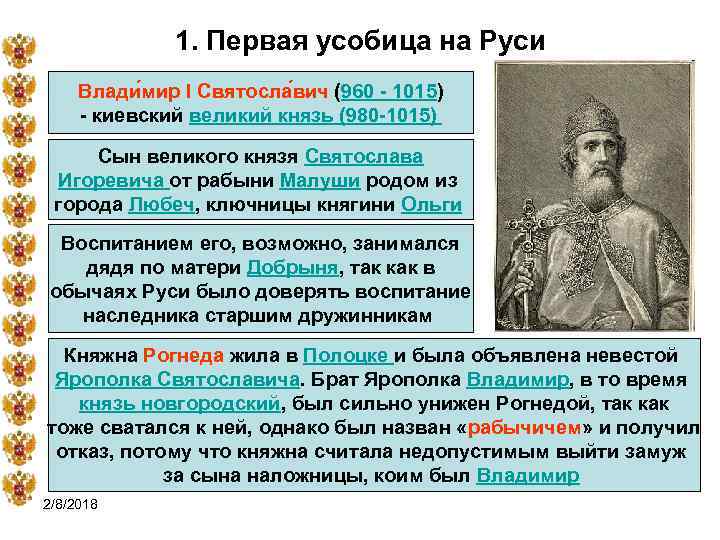 1. Первая усобица на Руси

Влади́мир I Святосла́вич (960 - 1015) - киевский великий князь (980-1015)

Сын великого князя Святослава Игоревича от рабыни Малуши родом из города Любеч, ключницы княгини Ольги

Воспитанием его, возможно, занимался дядя по матери Добрыня, так как в обычаях Руси было доверять воспитание наследника старшим дружинникам

Княжна Рогнеда жила в Полоцке и была объявлена невестой Ярополка Святославича. Брат Ярополка Владимир, в то время князь новгородский, был сильно унижен Рогнедой, так как тоже сватался к ней, однако был назван «рабычичем» и получил отказ, потому что княжна считала недопустимым выйти замуж за сына наложницы, коим был Владимир

2/8/2018